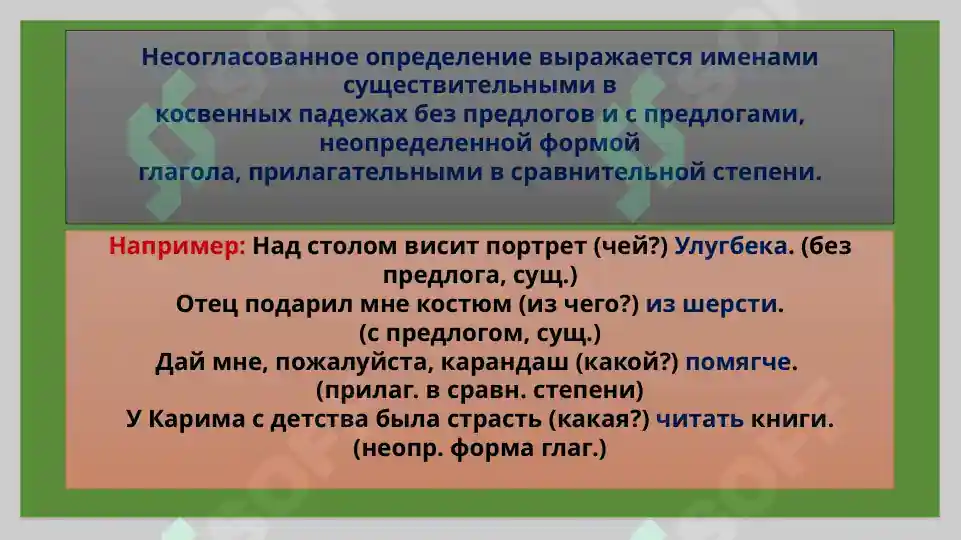 Несогласованное определение выражается именами существительными в косвенных падежах без предлогов и с предлогами, неопределенной формой глагола, прилагательными в сравнительной степени.

Например: Над столом висит портрет (чей?) Улугбека. (без предлога, сущ.)
Отец подарил мне костюм (из чего?) из шерсти. (с предлогом, сущ.)
Дай мне, пожалуйста, карандаш (какой?) помягче. (прилаг. в сравн. степени)
У Карима с детства была страсть (какая?) читать книги. (неопр. форма глаг.)